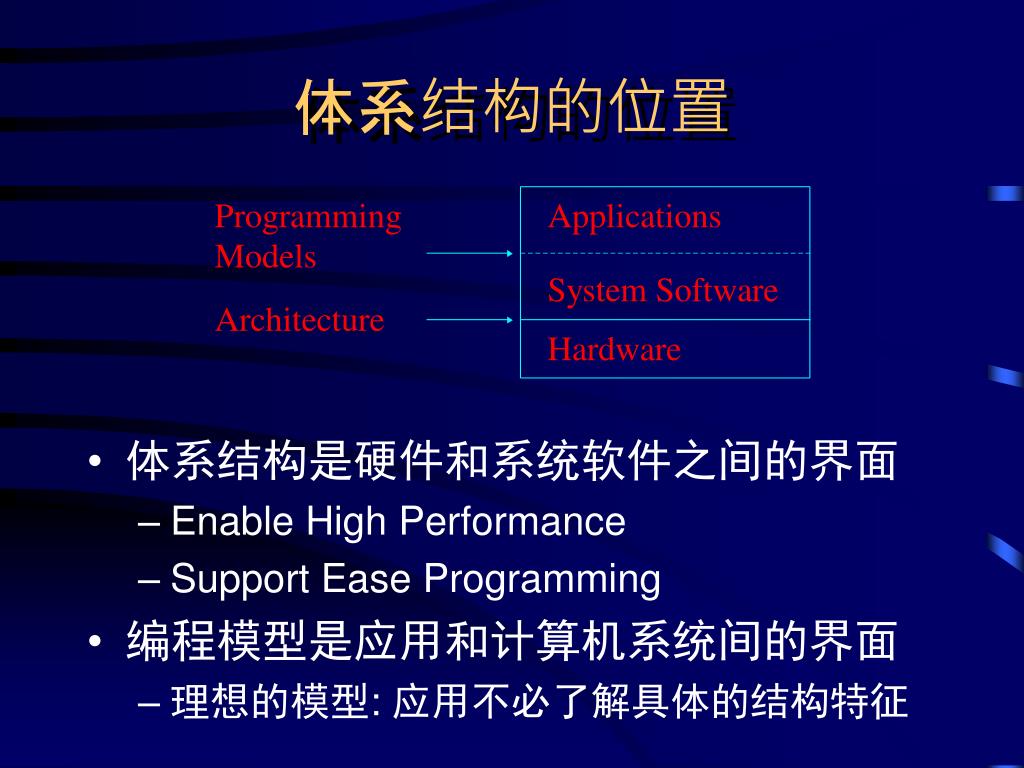 体系结构的位置

Programming Models

Architecture

Applications

System Software

Hardware

• 体系结构是硬件和系统软件之间的界面
– Enable High Performance
– Support Ease Programming
• 编程模型是应用和计算机系统间的界面
– 理想的模型: 应用不必了解具体的结构特征